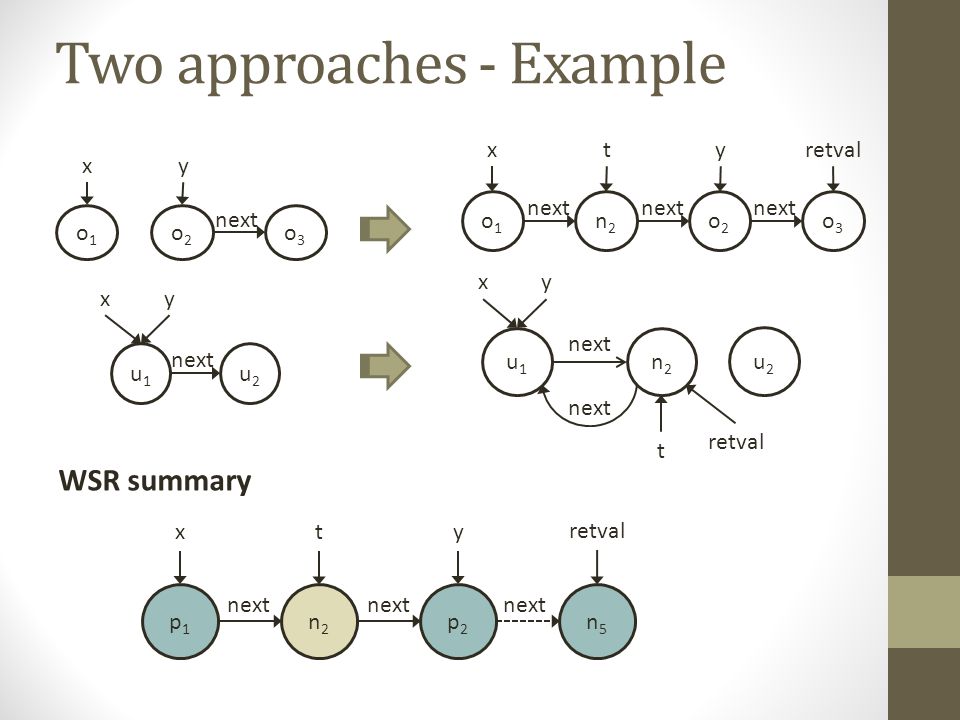 Two approaches - Example

x
y
$o_1$
$o_2$
next
$o_3$

x
t
y
retval
$o_1$
next
$n_2$
next
$o_2$
next
$o_3$

x
y
$u_1$
next
$u_2$

x
y
$u_1$
next
$n_2$
$u_2$
next
t
retval

WSR summary

x
t
y
retval
$p_1$
next
$n_2$
next
$p_2$
next
$n_5$